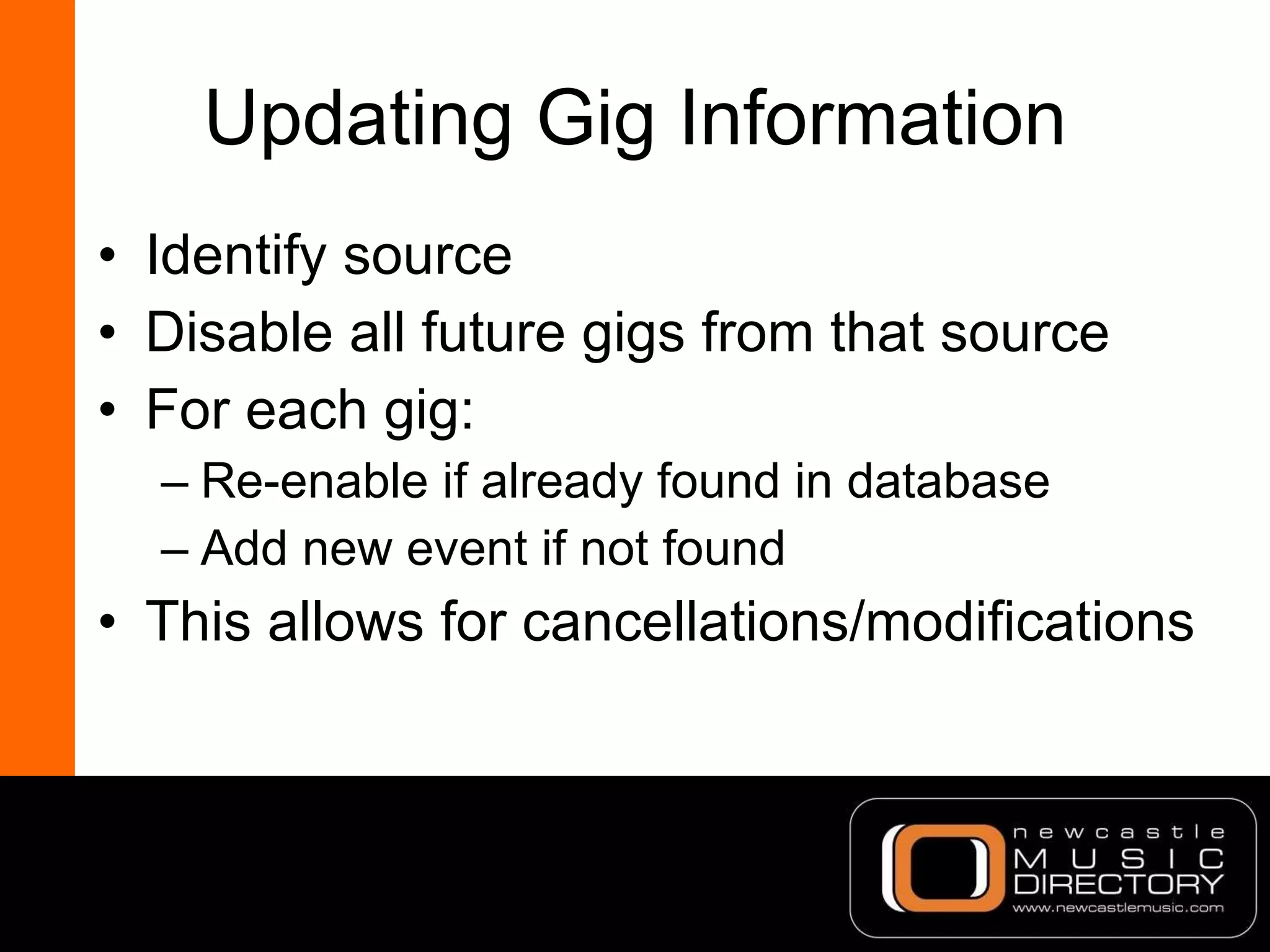 Updating Gig Information

• Identify source
• Disable all future gigs from that source
• For each gig:
– Re-enable if already found in database
– Add new event if not found
• This allows for cancellations/modifications

newcastle
MUSIC
DIRECTORY
www.newcastlemusic.com